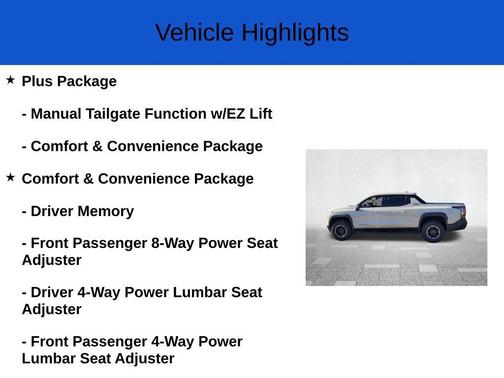 Vehicle Highlights

★ Plus Package

- Manual Tailgate Function w/EZ Lift

- Comfort & Convenience Package

★ Comfort & Convenience Package

- Driver Memory

- Front Passenger 8-Way Power Seat Adjuster

- Driver 4-Way Power Lumbar Seat Adjuster

- Front Passenger 4-Way Power Lumbar Seat Adjuster